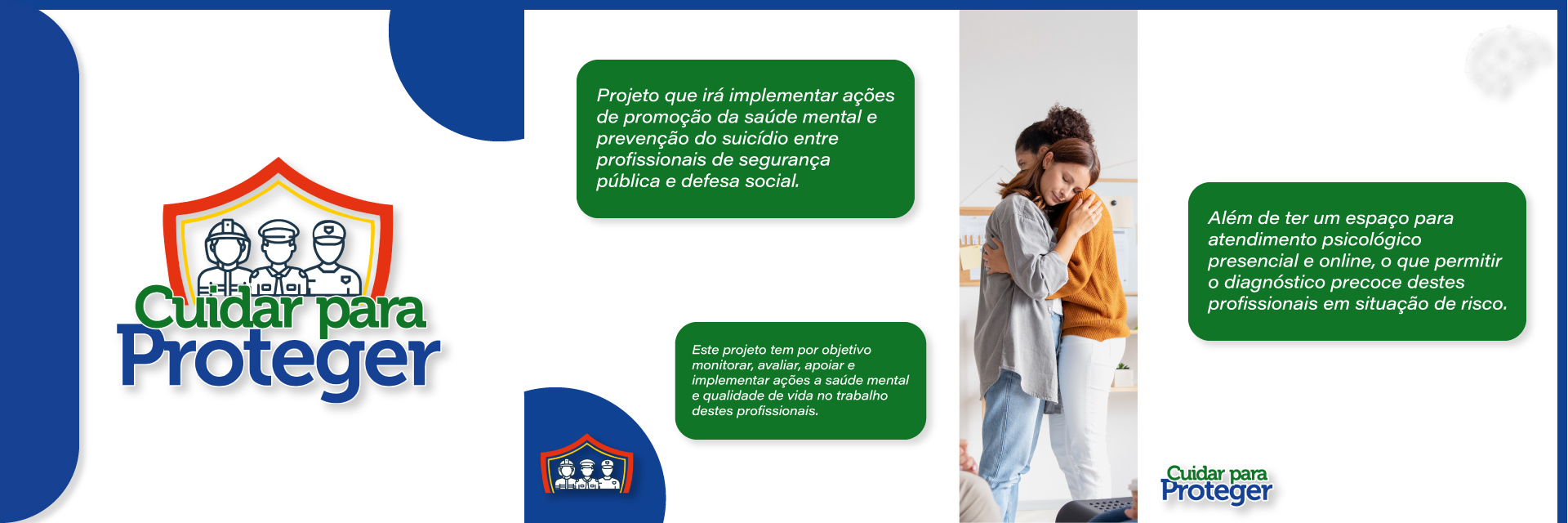 Cuidar para Proteger

Projeto que irá implementar ações de promoção da saúde mental e prevenção do suicídio entre profissionais de segurança pública e defesa social.

Este projeto tem por objetivo monitorar, avaliar, apoiar e implementar ações a saúde mental e qualidade de vida no trabalho destes profissionais.

Além de ter um espaço para atendimento psicológico presencial e online, o que permitir o diagnóstico precoce destes profissionais em situação de risco.

Cuidar para Proteger